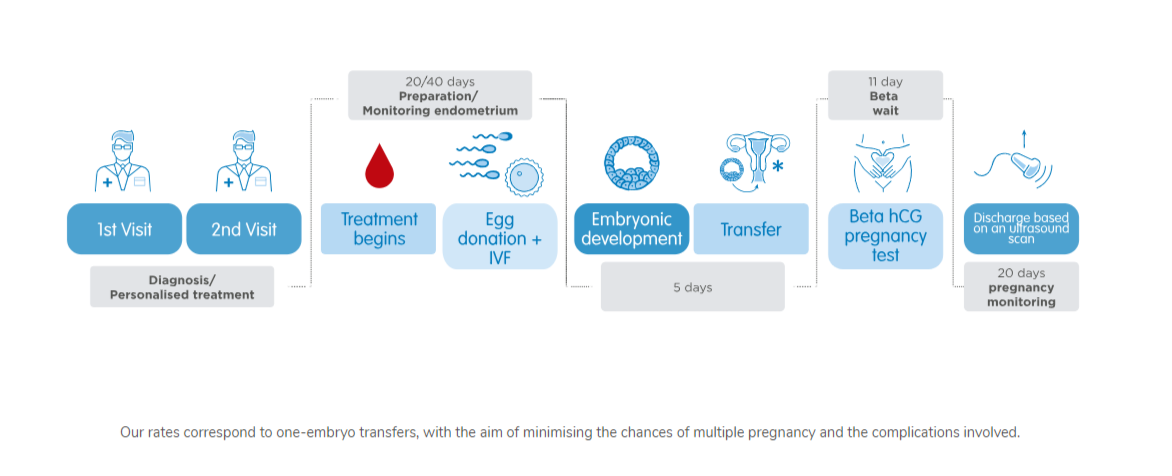 20/40 days
Preparation/
Monitoring endometrium

11 day
Beta
wait

1st Visit

2nd Visit

Treatment begins

Egg donation + IVF

Embryonic development

Transfer

Beta hCG pregnancy test

Discharge based on an ultrasound scan

Diagnosis/
Personalised treatment

5 days

20 days
pregnancy
monitoring

Our rates correspond to one-embryo transfers, with the aim of minimising the chances of multiple pregnancy and the complications involved.